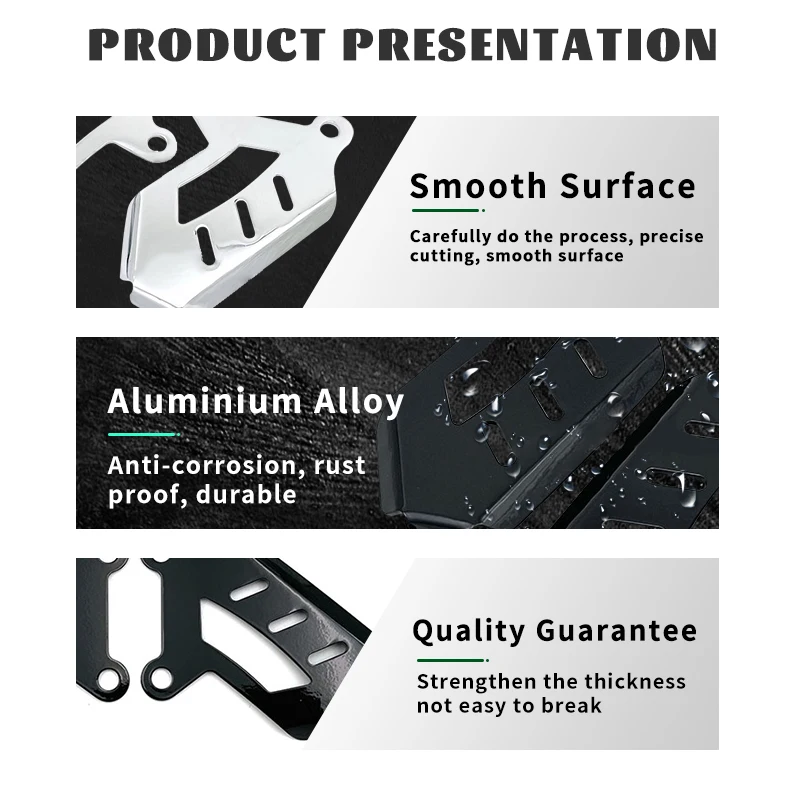 PRODUCT PRESENTATION

Smooth Surface

Carefully do the process, precise cutting, smooth surface

Aluminium Alloy

Anti-corrosion, rust proof, durable

Quality Guarantee

Strengthen the thickness not easy to break